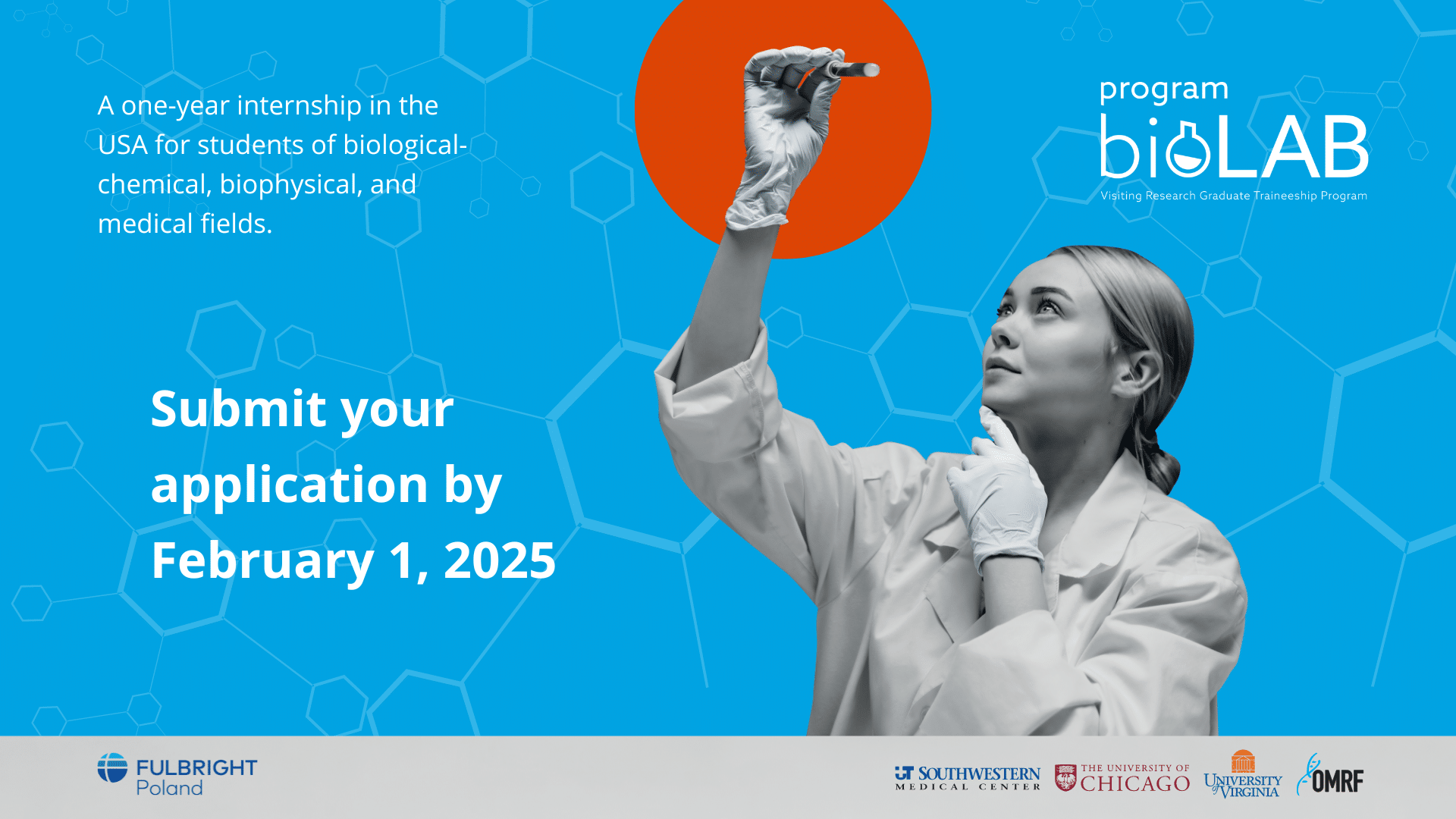 A one-year internship in the USA for students of biological-chemical, biophysical, and medical fields.

program
bioLAB
Visiting Research Graduate Traineeship Program

Submit your application by February 1, 2025

FULBRIGHT
Poland

UT SOUTHWESTERN
MEDICAL CENTER

THE UNIVERSITY OF
CHICAGO

UNIVERSITY of VIRGINIA

OMRF